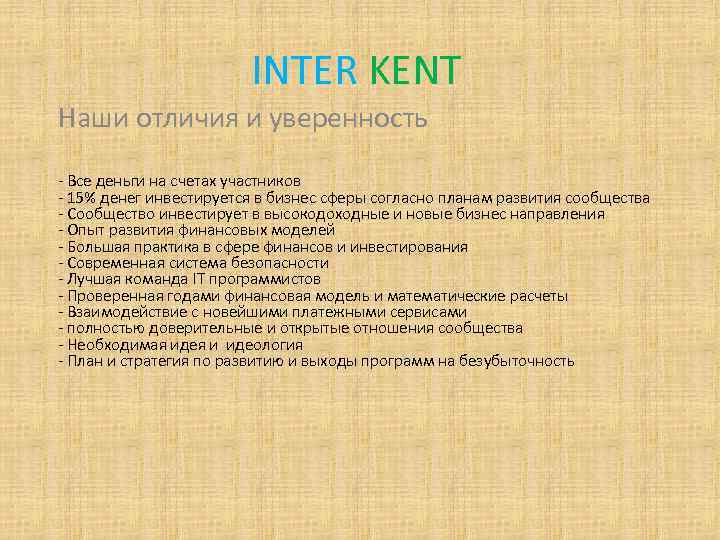 INTER KENT

Наши отличия и уверенность

- Все деньги на счетах участников
- 15% денег инвестируется в бизнес сферы согласно планам развития сообщества
- Сообщество инвестирует в высокодоходные и новые бизнес направления
- Опыт развития финансовых моделей
- Большая практика в сфере финансов и инвестирования
- Современная система безопасности
- Лучшая команда IT программистов
- Проверенная годами финансовая модель и математические расчеты
- Взаимодействие с новейшими платежными сервисами
- полностью доверительные и открытые отношения сообщества
- Необходимая идея и идеология
- План и стратегия по развитию и выходы программ на безубыточность